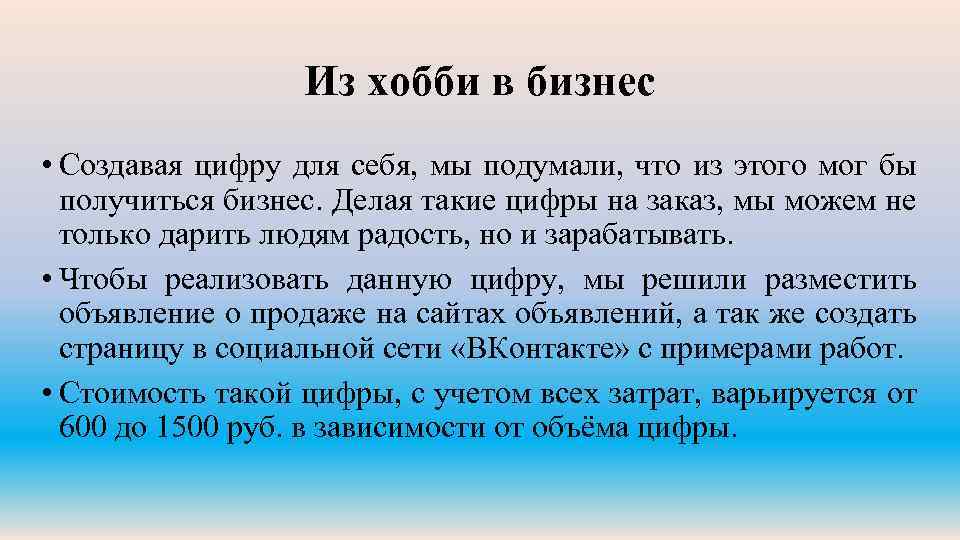 Из хобби в бизнес

• Создавая цифру для себя, мы подумали, что из этого мог бы получиться бизнес. Делая такие цифры на заказ, мы можем не только дарить людям радость, но и зарабатывать.

• Чтобы реализовать данную цифру, мы решили разместить объявление о продаже на сайтах объявлений, а так же создать страницу в социальной сети «ВКонтакте» с примерами работ.

• Стоимость такой цифры, с учетом всех затрат, варьируется от 600 до 1500 руб. в зависимости от объёма цифры.